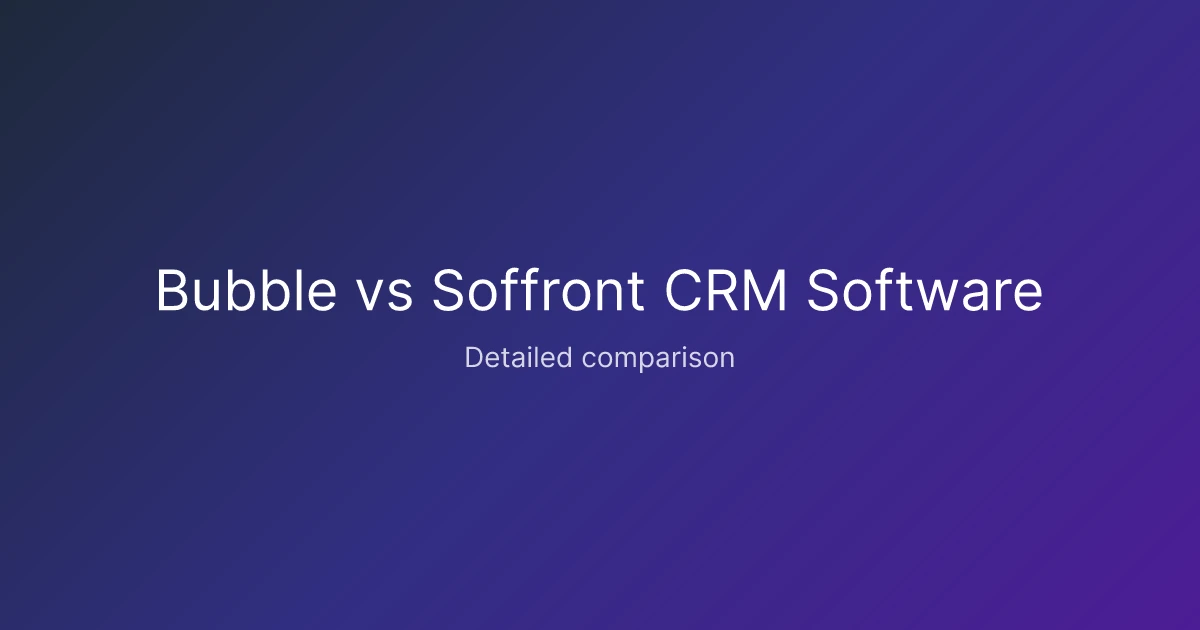 Bubble vs Soffront CRM Software

Detailed comparison